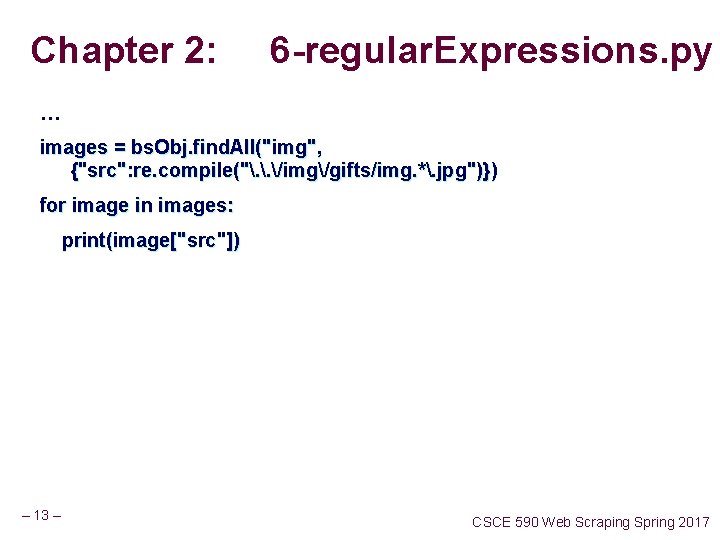 Chapter 2: 6-regularExpressions.py

…

images = bsObj.findAll("img", {"src":re.compile("\.\.\/img\/gifts/img.*\.jpg")})

for image in images:

print(image["src"])

– 13 –

CSCE 590 Web Scraping Spring 2017